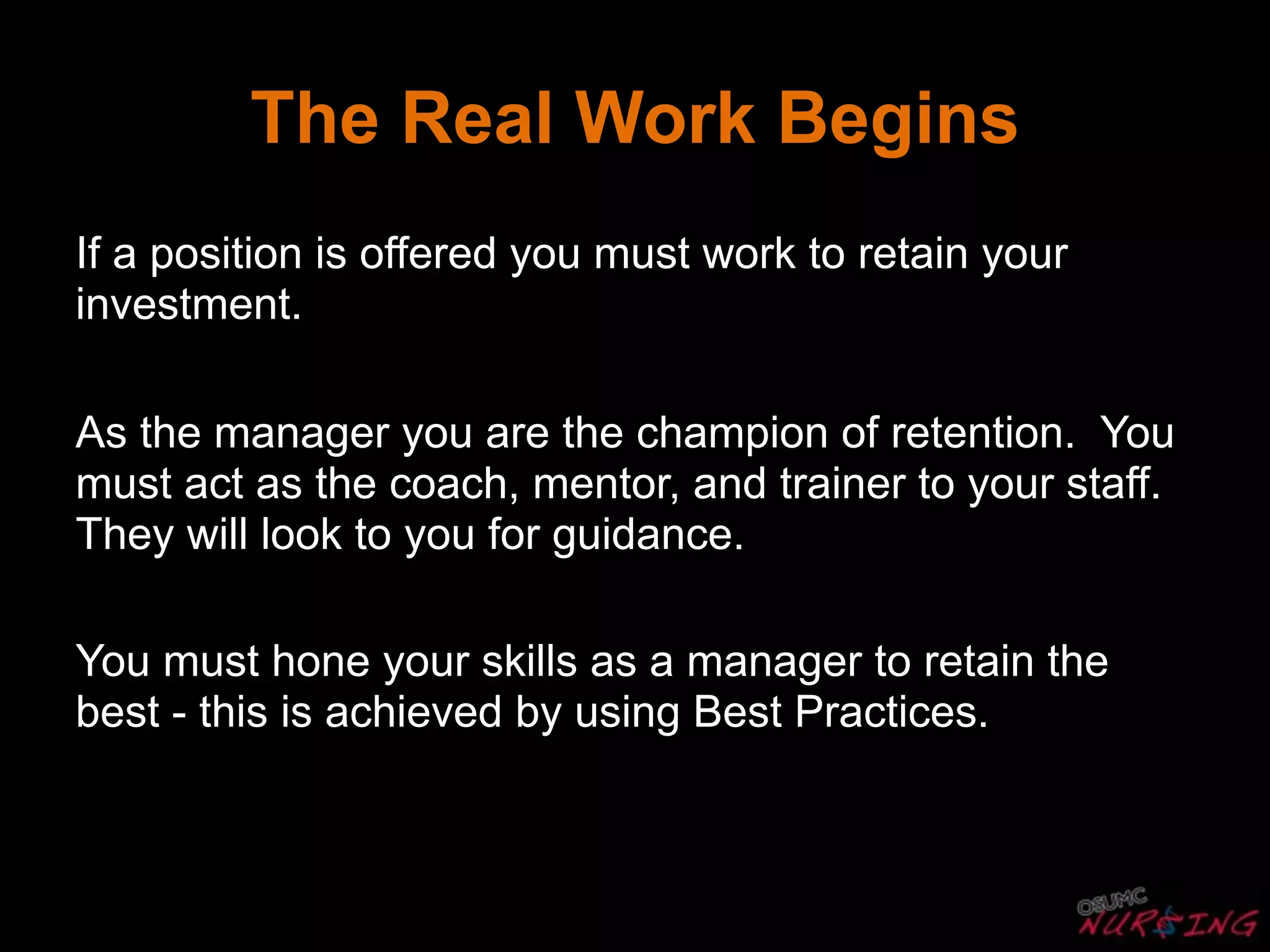 The Real Work Begins

If a position is offered you must work to retain your investment.

As the manager you are the champion of retention. You must act as the coach, mentor, and trainer to your staff. They will look to you for guidance.

You must hone your skills as a manager to retain the best - this is achieved by using Best Practices.

OSUMC
NURSING